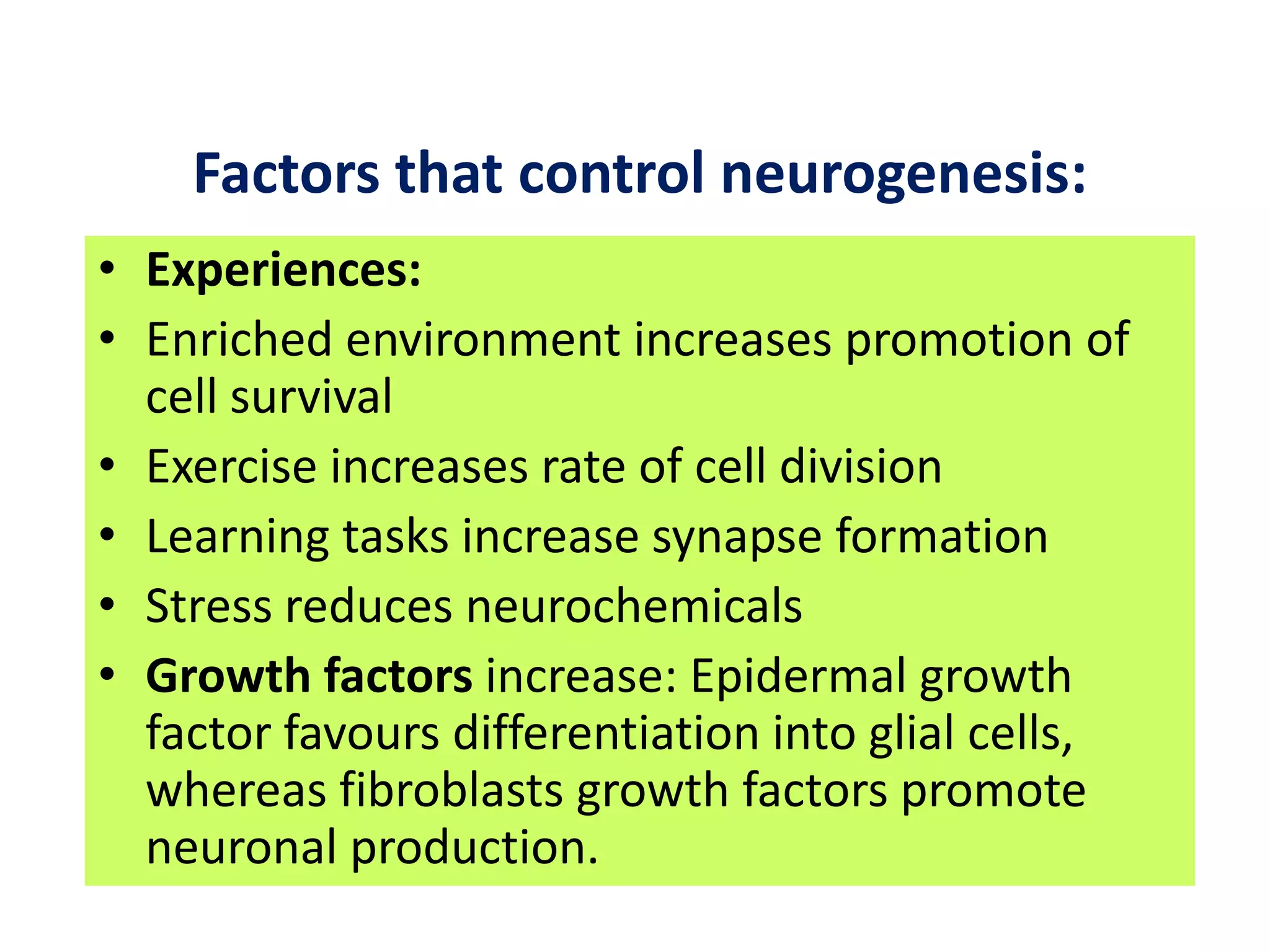 Factors that control neurogenesis:

• Experiences:
• Enriched environment increases promotion of cell survival
• Exercise increases rate of cell division
• Learning tasks increase synapse formation
• Stress reduces neurochemicals
• Growth factors increase: Epidermal growth factor favours differentiation into glial cells, whereas fibroblasts growth factors promote neuronal production.